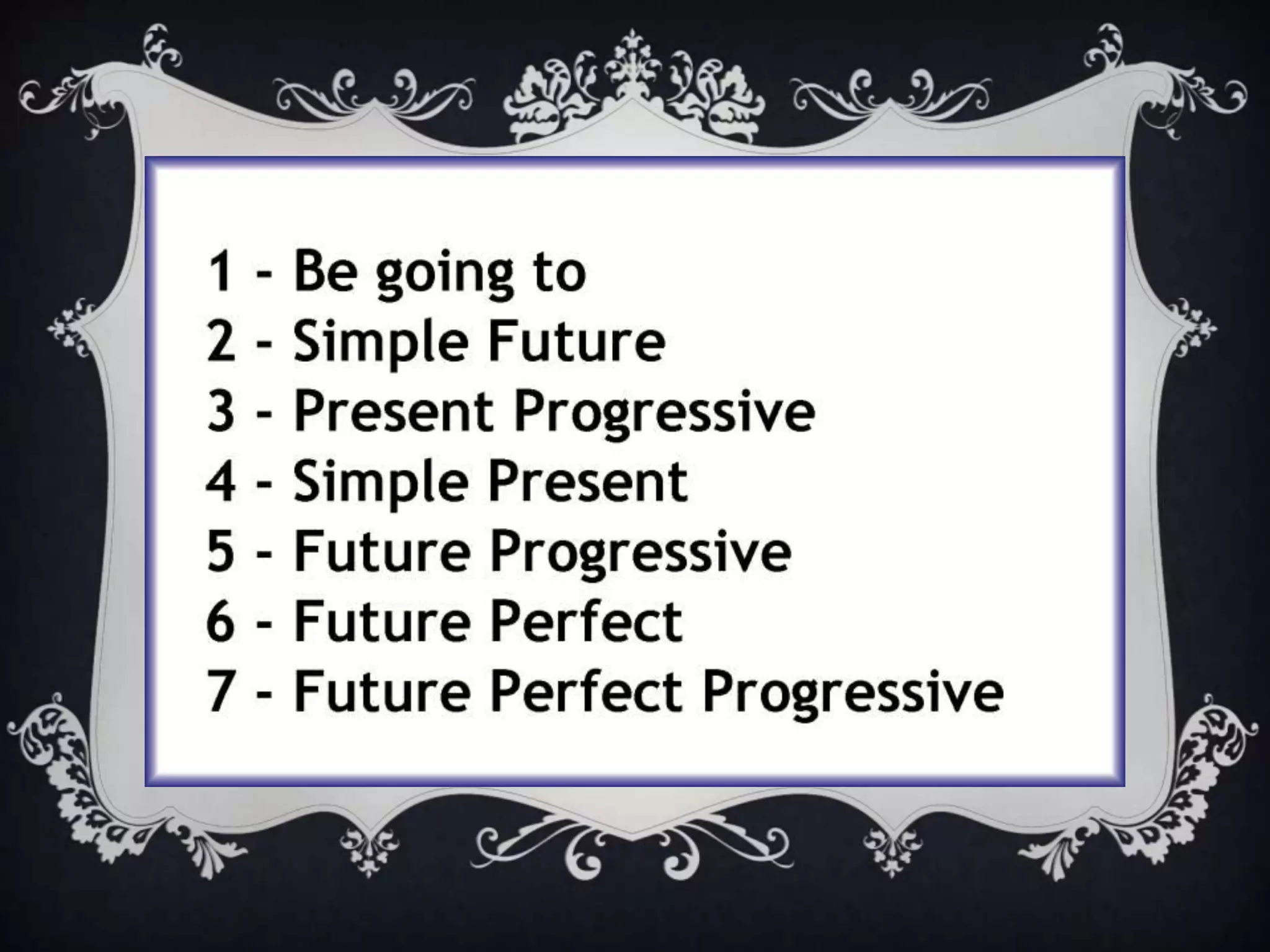 1 - Be going to
2 - Simple Future
3 - Present Progressive
4 - Simple Present
5 - Future Progressive
6 - Future Perfect
7 - Future Perfect Progressive